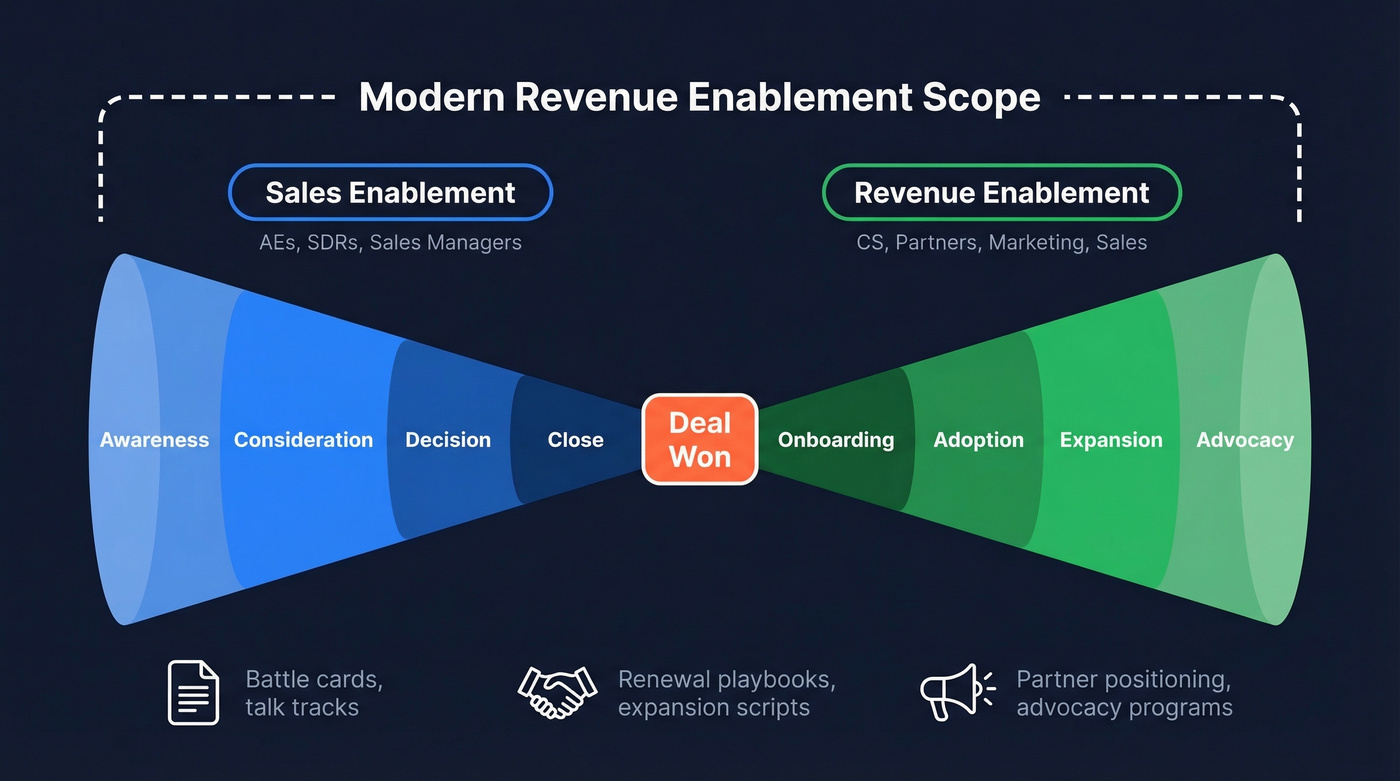 Modern Revenue Enablement Scope

Sales Enablement

AEs, SDRs, Sales Managers

Revenue Enablement

CS, Partners, Marketing, Sales

Awareness

Consideration

Decision

Close

Deal Won

Onboarding

Adoption

Expansion

Advocacy

Battle cards, talk tracks

Renewal playbooks, expansion scripts

Partner positioning, advocacy programs